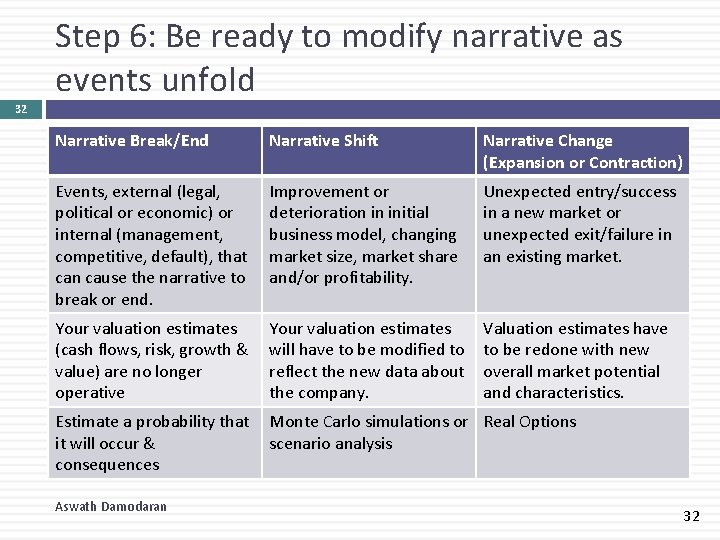 Step 6: Be ready to modify narrative as events unfold

32

| Narrative Break/End | Narrative Shift | Narrative Change (Expansion or Contraction) |
|---|---|---|
| Events, external (legal, political or economic) or internal (management, competitive, default), that can cause the narrative to break or end. | Improvement or deterioration in initial business model, changing market size, market share and/or profitability. | Unexpected entry/success in a new market or unexpected exit/failure in an existing market. |
| Your valuation estimates (cash flows, risk, growth & value) are no longer operative | Your valuation estimates will have to be modified to reflect the new data about the company. | Valuation estimates have to be redone with new overall market potential and characteristics. |
| Estimate a probability that it will occur & consequences | Monte Carlo simulations or scenario analysis | Real Options |

Aswath Damodaran

32